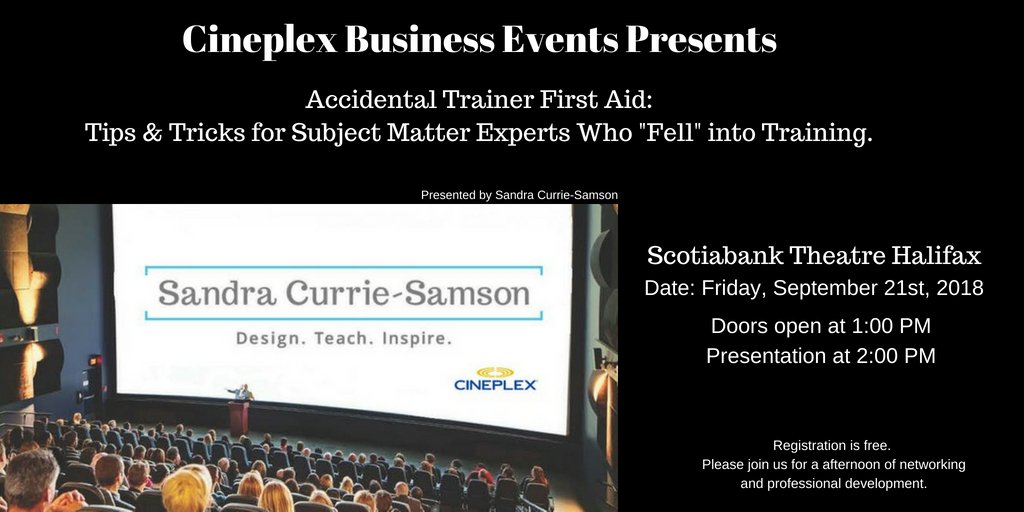 Cineplex Business Events Presents

Accidental Trainer First Aid:
Tips & Tricks for Subject Matter Experts Who "Fell" into Training.

Presented by Sandra Currie-Samson

Sandra Currie-Samson

Design. Teach. Inspire.

CINEPLEX

Scotiabank Theatre Halifax
Date: Friday, September 21st, 2018

Doors open at 1:00 PM
Presentation at 2:00 PM

Registration is free.
Please join us for a afternoon of networking and professional development.